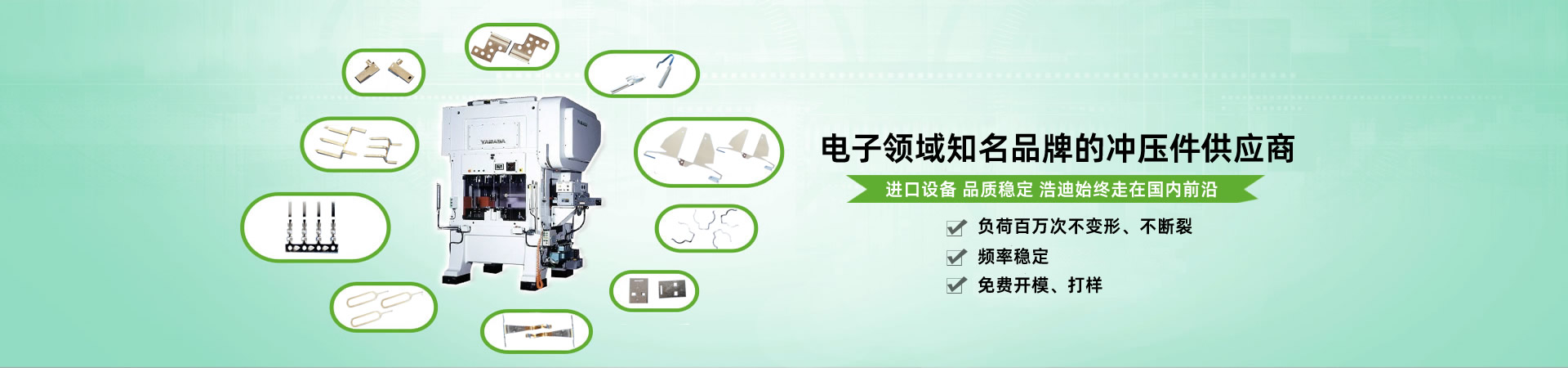 YAMADA

电子领域知名品牌的冲压件供应商

进口设备 品质稳定 浩迪始终走在国内前沿

负荷百万次不变形、不断裂

频率稳定

免费开模、打样